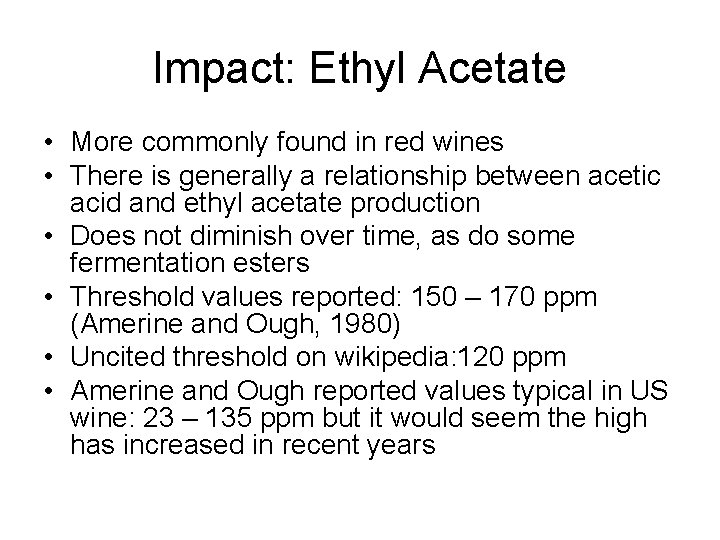 Impact: Ethyl Acetate

• More commonly found in red wines
• There is generally a relationship between acetic acid and ethyl acetate production
• Does not diminish over time, as do some fermentation esters
• Threshold values reported: 150 – 170 ppm (Amerine and Ough, 1980)
• Uncited threshold on wikipedia:120 ppm
• Amerine and Ough reported values typical in US wine: 23 – 135 ppm but it would seem the high has increased in recent years